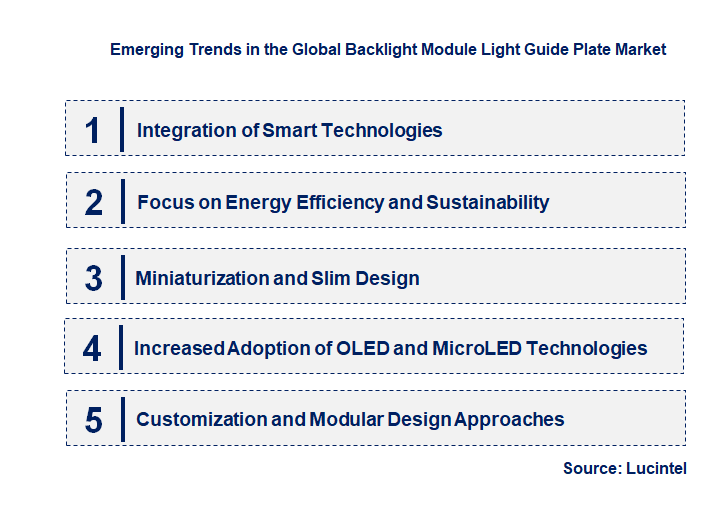 Emerging Trends in the Global Backlight Module Light Guide Plate Market

1 Integration of Smart Technologies

2 Focus on Energy Efficiency and Sustainability

3 Miniaturization and Slim Design

4 Increased Adoption of OLED and MicroLED Technologies

5 Customization and Modular Design Approaches

Source: Lucintel